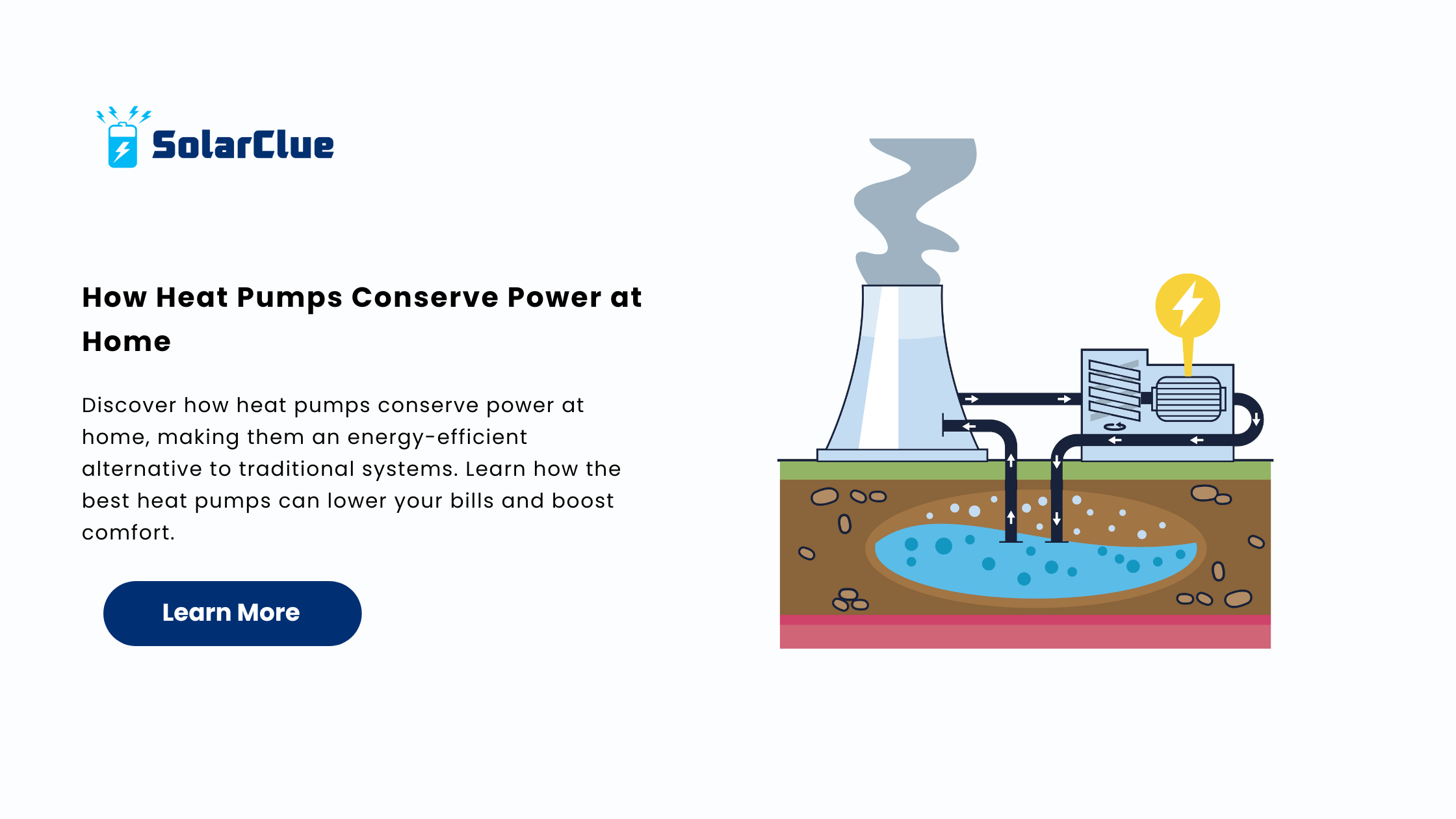 SolarClue

How Heat Pumps Conserve Power at Home

Discover how heat pumps conserve power at home, making them an energy-efficient alternative to traditional systems. Learn how the best heat pumps can lower your bills and boost comfort.

Learn More